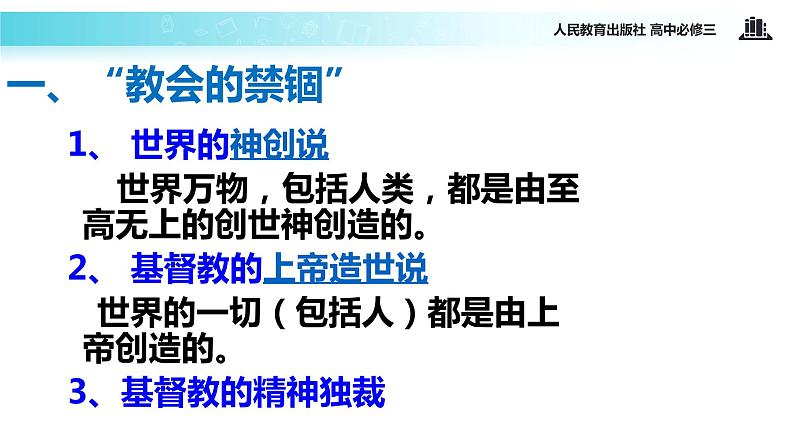 人民教育出版社 高中必修三

一、“教会的禁锢”

1、 世界的神创说

世界万物，包括人类，都是由至高无上的创世神创造的。

2、 基督教的上帝造世说

世界的一切（包括人）都是由上帝创造的。

3、基督教的精神独裁